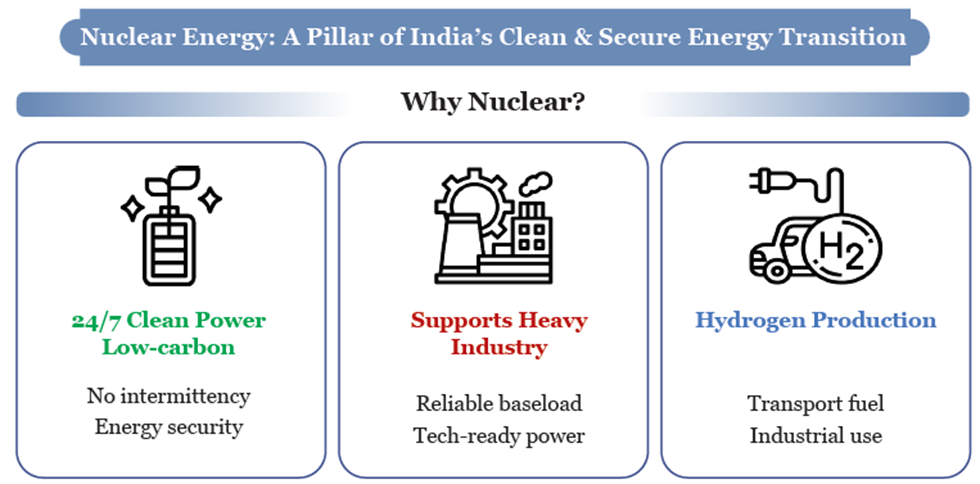 Nuclear Energy: A Pillar of India's Clean & Secure Energy Transition

Why Nuclear?

24/7 Clean Power
Low-carbon

No intermittency
Energy security

Supports Heavy Industry

Reliable baseload
Tech-ready power

$H_2$

Hydrogen Production

Transport fuel
Industrial use